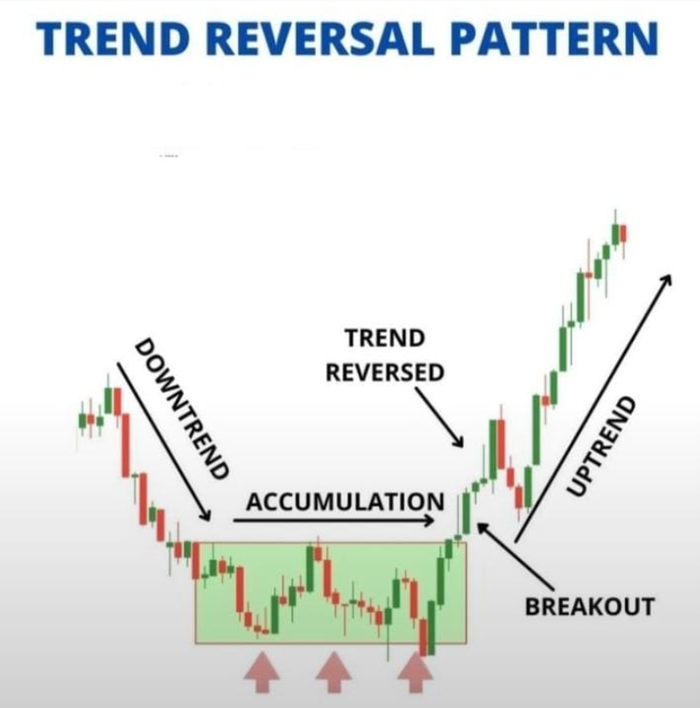 TREND REVERSAL PATTERN

DOWNTREND

TREND
REVERSED

ACCUMULATION

UPTREND

BREAKOUT